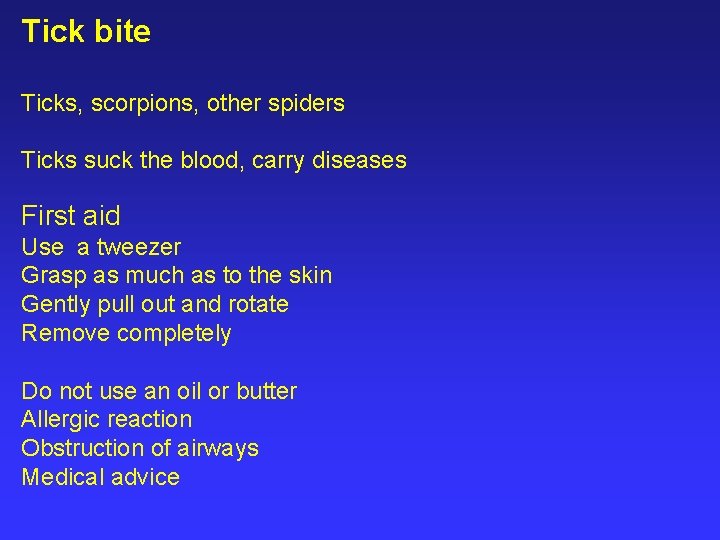 Tick bite

Ticks, scorpions, other spiders

Ticks suck the blood, carry diseases

First aid
Use a tweezer
Grasp as much as to the skin
Gently pull out and rotate
Remove completely

Do not use an oil or butter
Allergic reaction
Obstruction of airways
Medical advice